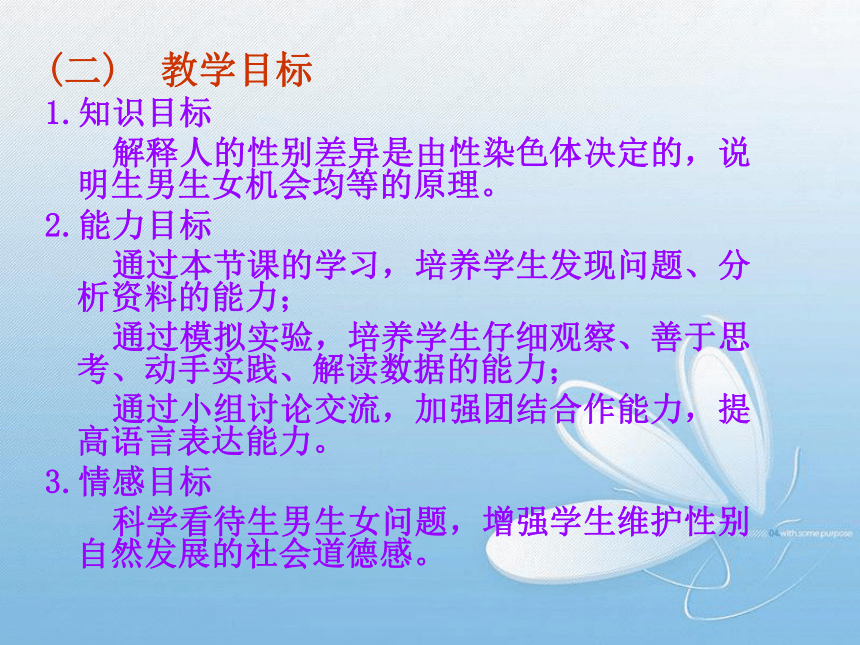 （二） 教学目标

1.知识目标

解释人的性别差异是由性染色体决定的，说明生男生女机会均等的原理。

2.能力目标

通过本节课的学习，培养学生发现问题、分析资料的能力；

通过模拟实验，培养学生仔细观察、善于思考、动手实践、解读数据的能力；

通过小组讨论交流，加强团结合作能力，提高语言表达能力。

3.情感目标

科学看待生男生女问题，增强学生维护性别自然发展的社会道德感。

04 with some purpose